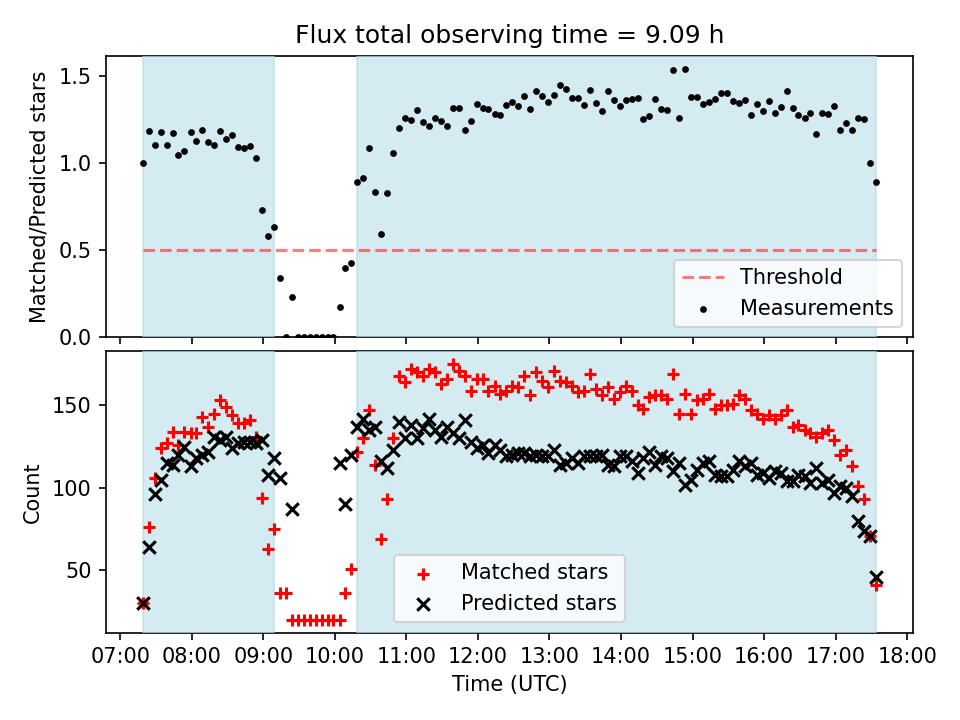 Flux total observing time = 9.09 h

Matched/Predicted stars

1.5
1.0
0.5
0.0

Threshold
Measurements

Count

150
100
50

Matched stars
Predicted stars

07:00 08:00 09:00 10:00 11:00 12:00 13:00 14:00 15:00 16:00 17:00 18:00

Time (UTC)